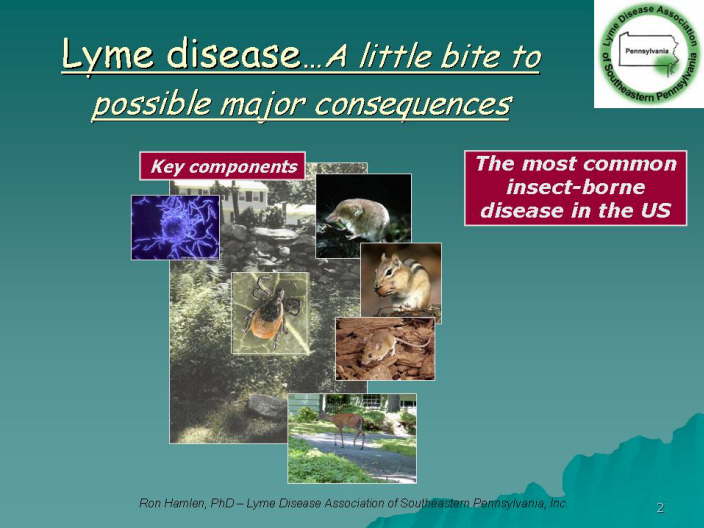 Lyme disease…A little bite to possible major consequences

Lyme Disease Association of Southeastern Pennsylvania
Pennsylvania

Key components

The most common insect-borne disease in the US

Ron Hamlen, PhD – Lyme Disease Association of Southeastern Pennsylvania, Inc.

2